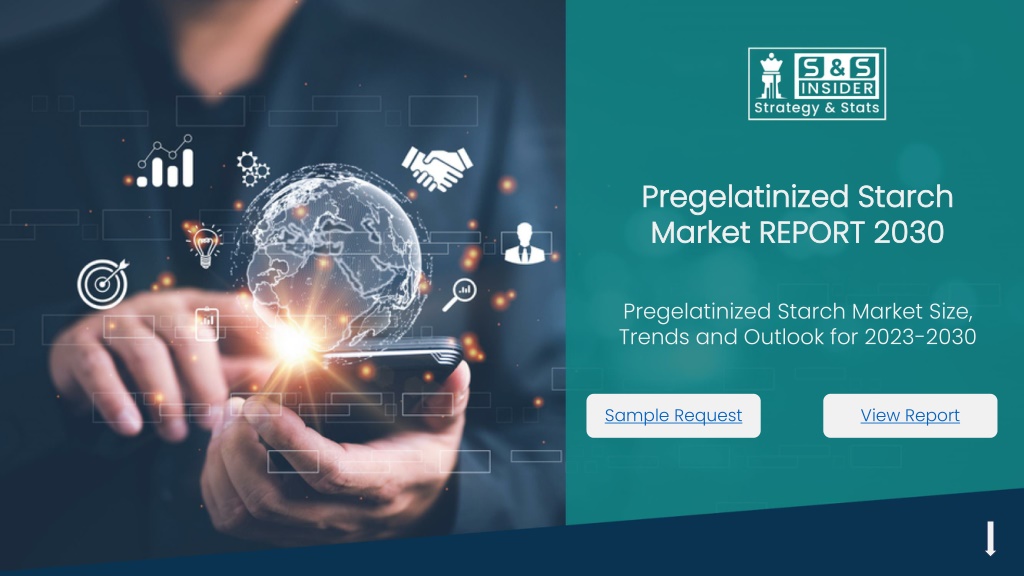 S&S INSIDER
Strategy & Stats

Pregelatinized Starch Market REPORT 2030

Pregelatinized Starch Market Size, Trends and Outlook for 2023-2030

Sample Request

View Report